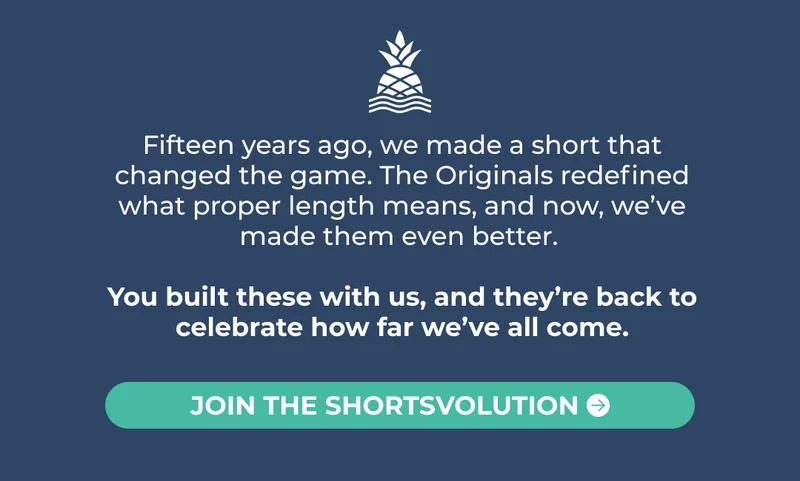 Fifteen years ago, we made a short that changed the game. The Originals redefined what proper length means, and now, we've made them even better.

You built these with us, and they're back to celebrate how far we've all come.

JOIN THE SHORTSVOLUTION